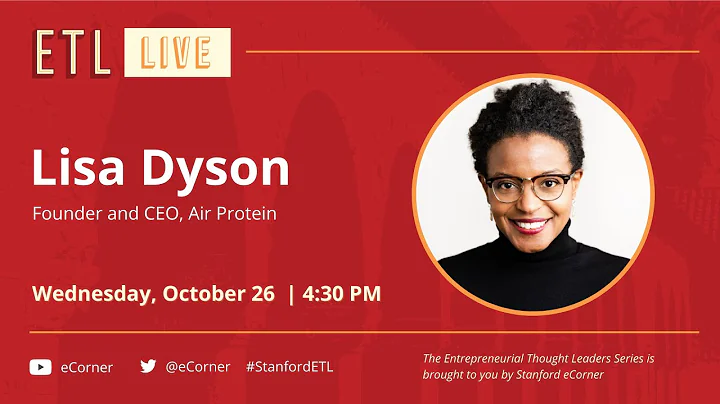 ETL LIVE

Lisa Dyson

Founder and CEO, Air Protein

Wednesday, October 26 | 4:30 PM

eCorner @eCorner #StanfordETL

The Entrepreneurial Thought Leaders Series is brought to you by Stanford eCorner